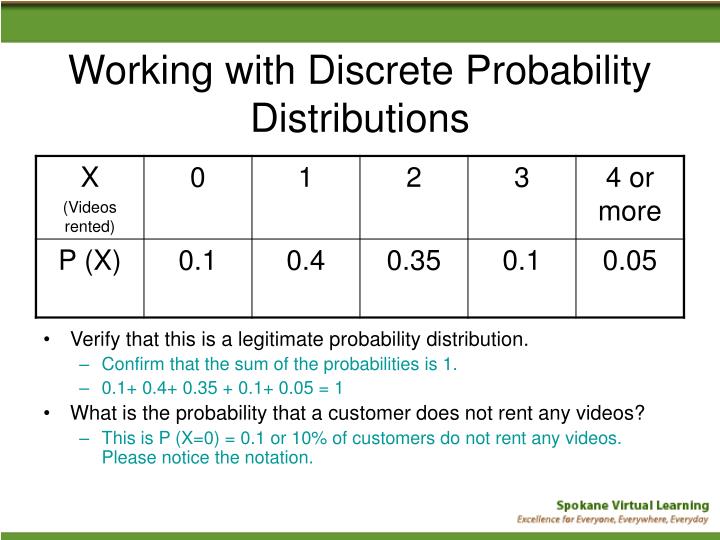 Working with Discrete Probability Distributions

| X (Videos rented) | 0 | 1 | 2 | 3 | 4 or more |
|---|---|---|---|---|---|
| P (X) | 0.1 | 0.4 | 0.35 | 0.1 | 0.05 |

• Verify that this is a legitimate probability distribution.
– Confirm that the sum of the probabilities is 1.
– 0.1+ 0.4+ 0.35 + 0.1+ 0.05 = 1
• What is the probability that a customer does not rent any videos?
– This is P (X=0) = 0.1 or 10% of customers do not rent any videos. Please notice the notation.

Spokane Virtual Learning
Excellence for Everyone, Everywhere, Everyday